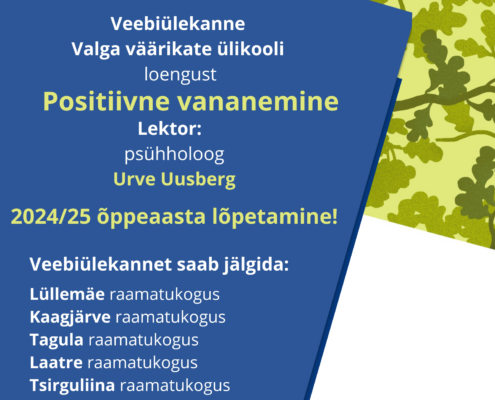 Veebiülekanne
Valga väärikate ülikooli
loengust
Positiivne vananemine
Lektor:
psühholoog
Urve Uusberg

2024/25 õppeaasta lõpetamine!

Veebiülekannet saab jälgida:
Lüllemäe raamatukogus
Kaagjärve raamatukogus
Tagula raamatukogus
Laatre raamatukogus
Tsirguliina raamatukogus